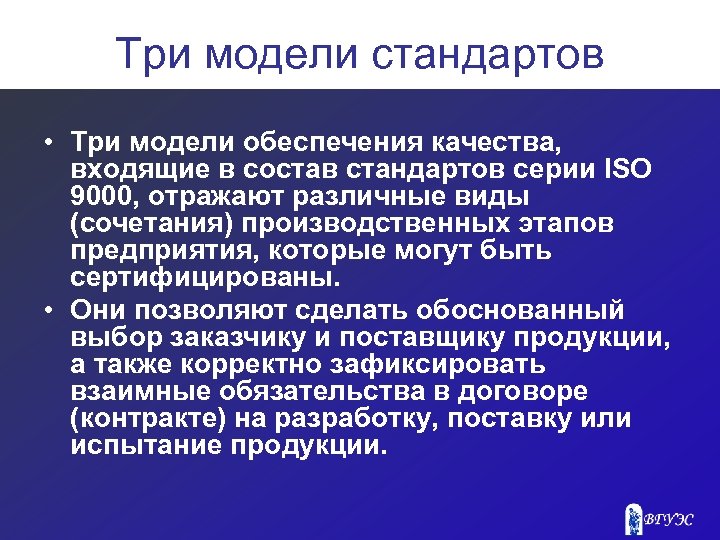 Три модели стандартов

• Три модели обеспечения качества, входящие в состав стандартов серии ISO 9000, отражают различные виды (сочетания) производственных этапов предприятия, которые могут быть сертифицированы.

• Они позволяют сделать обоснованный выбор заказчику и поставщику продукции, а также корректно зафиксировать взаимные обязательства в договоре (контракте) на разработку, поставку или испытание продукции.

ВГУЭС